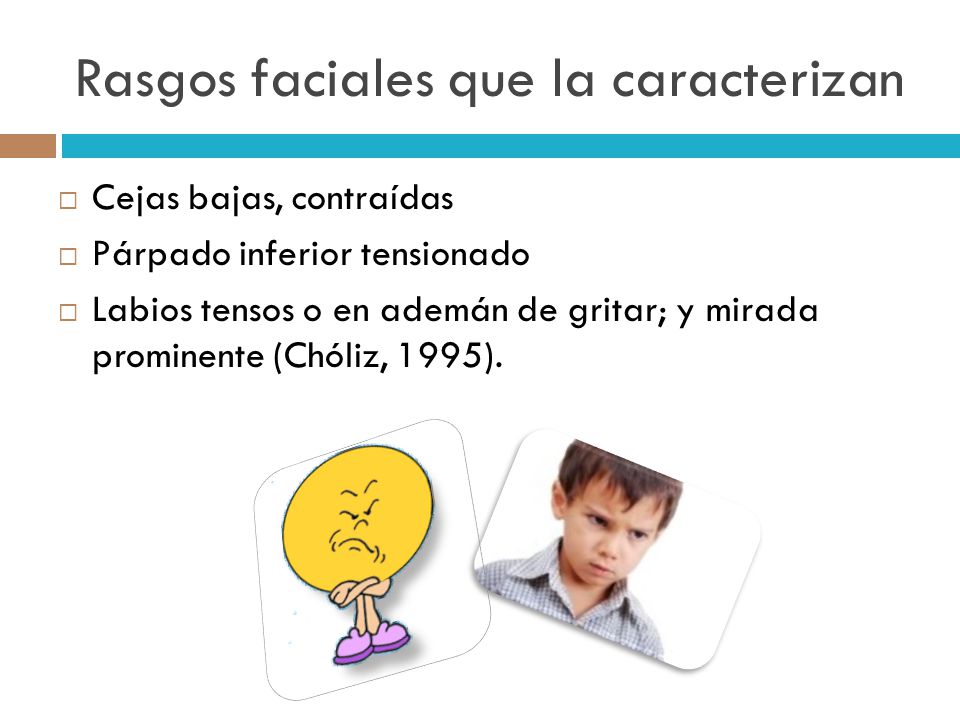 Rasgos faciales que la caracterizan

□ Cejas bajas, contraídas
□ Párpado inferior tensionado
□ Labios tensos o en ademán de gritar; y mirada prominente (Chóliz, 1995).